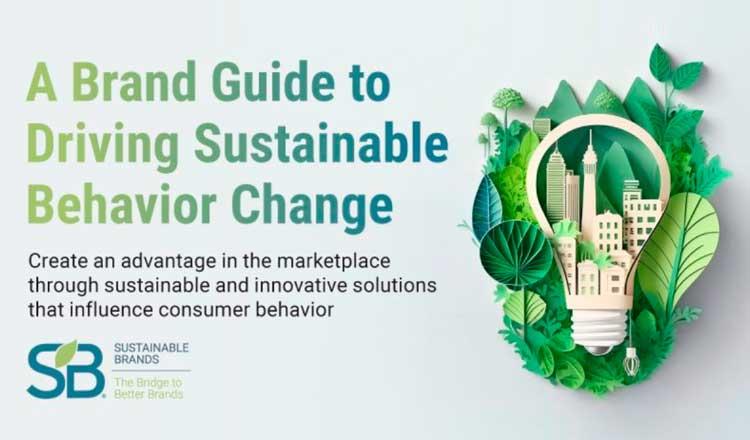 A Brand Guide to Driving Sustainable Behavior Change

Create an advantage in the marketplace through sustainable and innovative solutions that influence consumer behavior

SB

SUSTAINABLE BRANDS

The Bridge to Better Brands